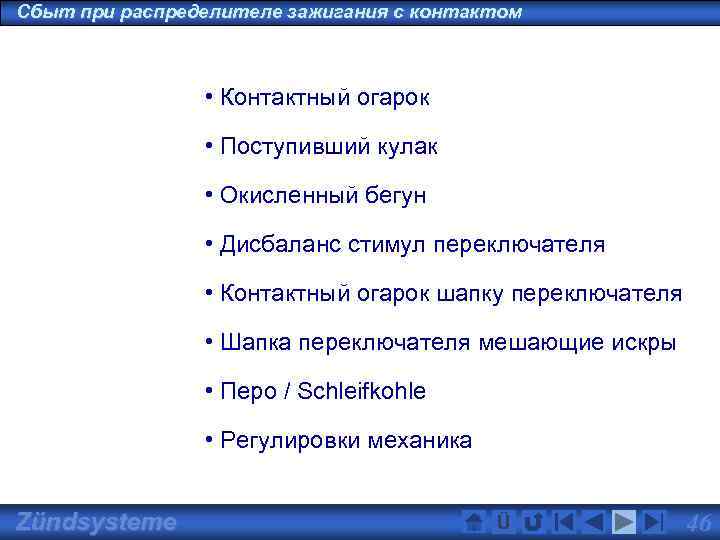 Сбыт при распределителе зажигания с контактом

• Контактный огарок

• Поступивший кулак

• Окисленный бегун

• Дисбаланс стимул переключателя

• Контактный огарок шапку переключателя

• Шапка переключателя мешающие искры

• Перо / Schleifkohle

• Регулировки механика

Zündsysteme

Ü

46